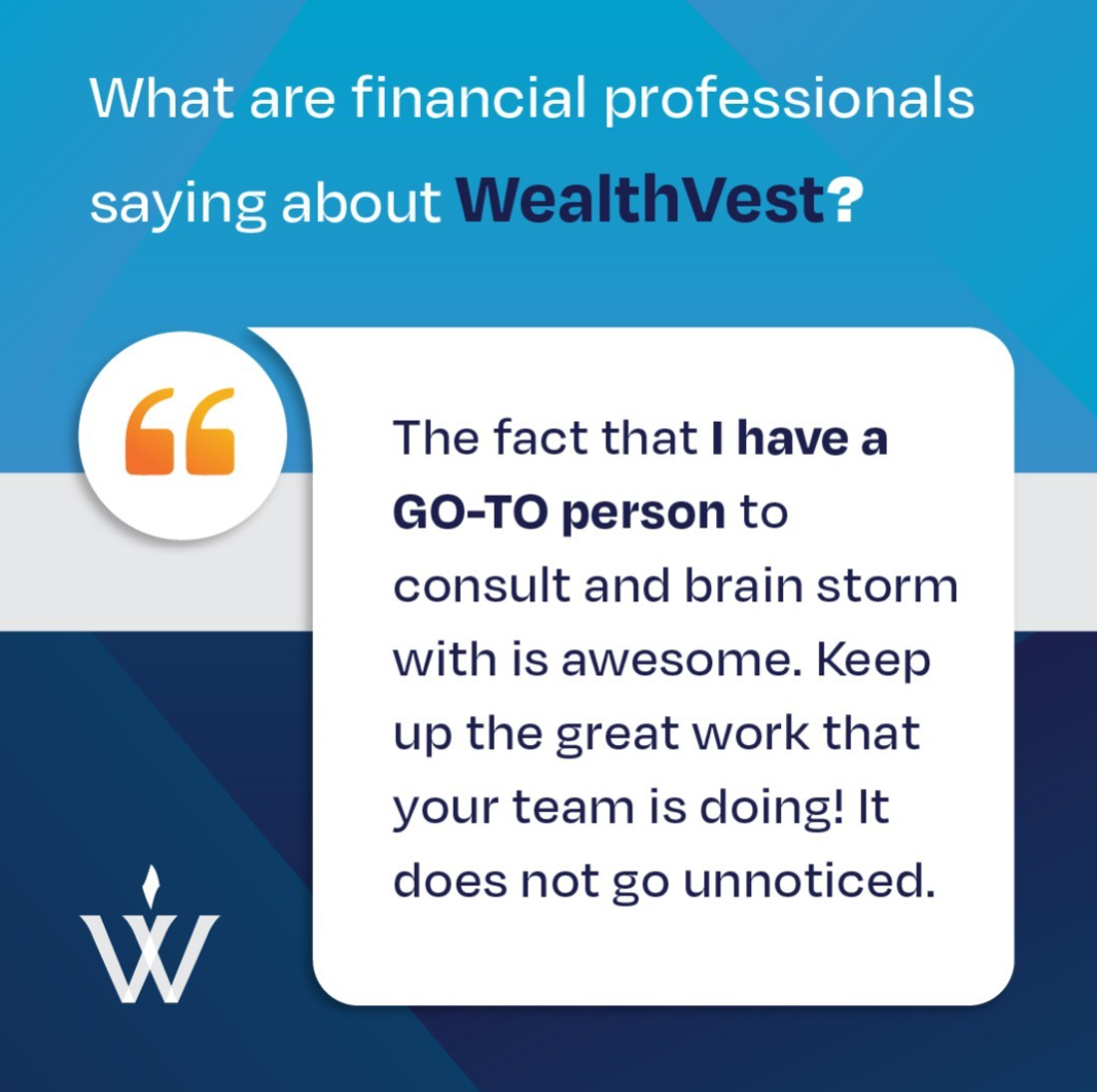 What are financial professionals saying about WealthVest?

“

The fact that I have a GO-TO person to consult and brain storm with is awesome. Keep up the great work that your team is doing! It does not go unnoticed.

W